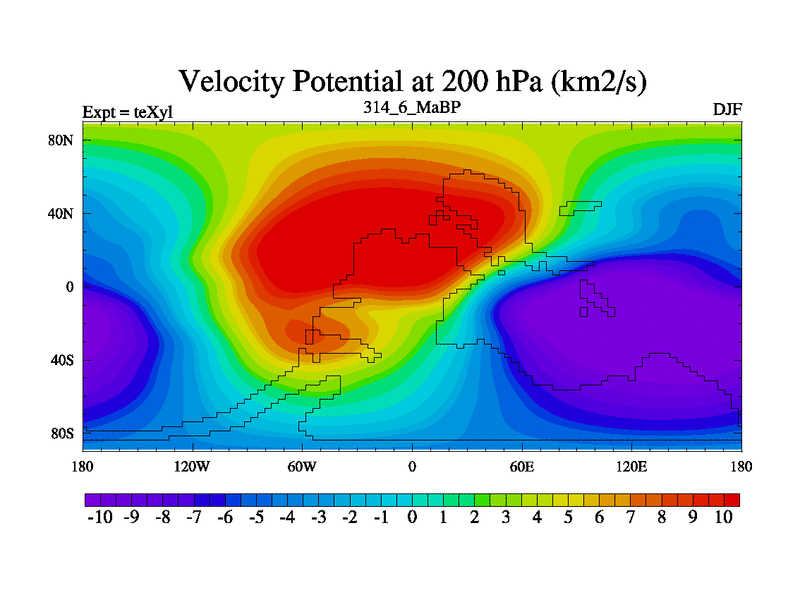 Velocity Potential at 200 hPa (km2/s)

Expt = teXyl
314_6_MaBP
DJF

80N
40N
0
40S
80S

180
120W
60W
0
60E
120E
180

-10 -9 -8 -7 -6 -5 -4 -3 -2 -1 0 1 2 3 4 5 6 7 8 9 10